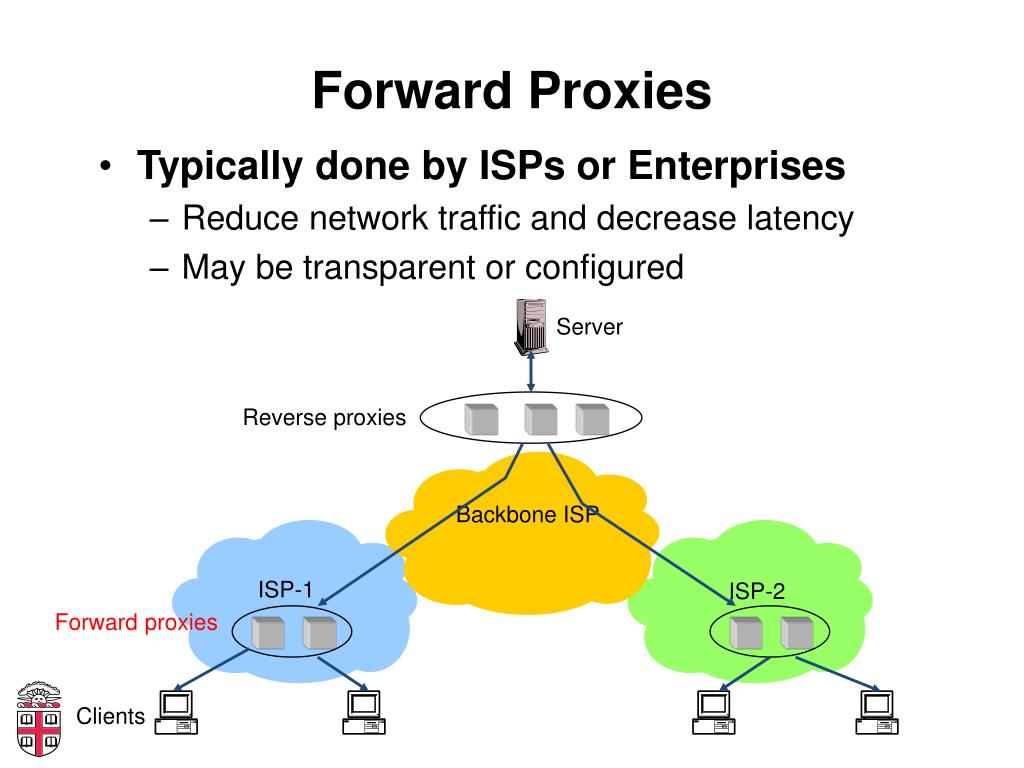 Forward Proxies

• Typically done by ISPs or Enterprises
– Reduce network traffic and decrease latency
– May be transparent or configured

Server

Reverse proxies

Backbone ISP

ISP-1

ISP-2

Forward proxies

Clients